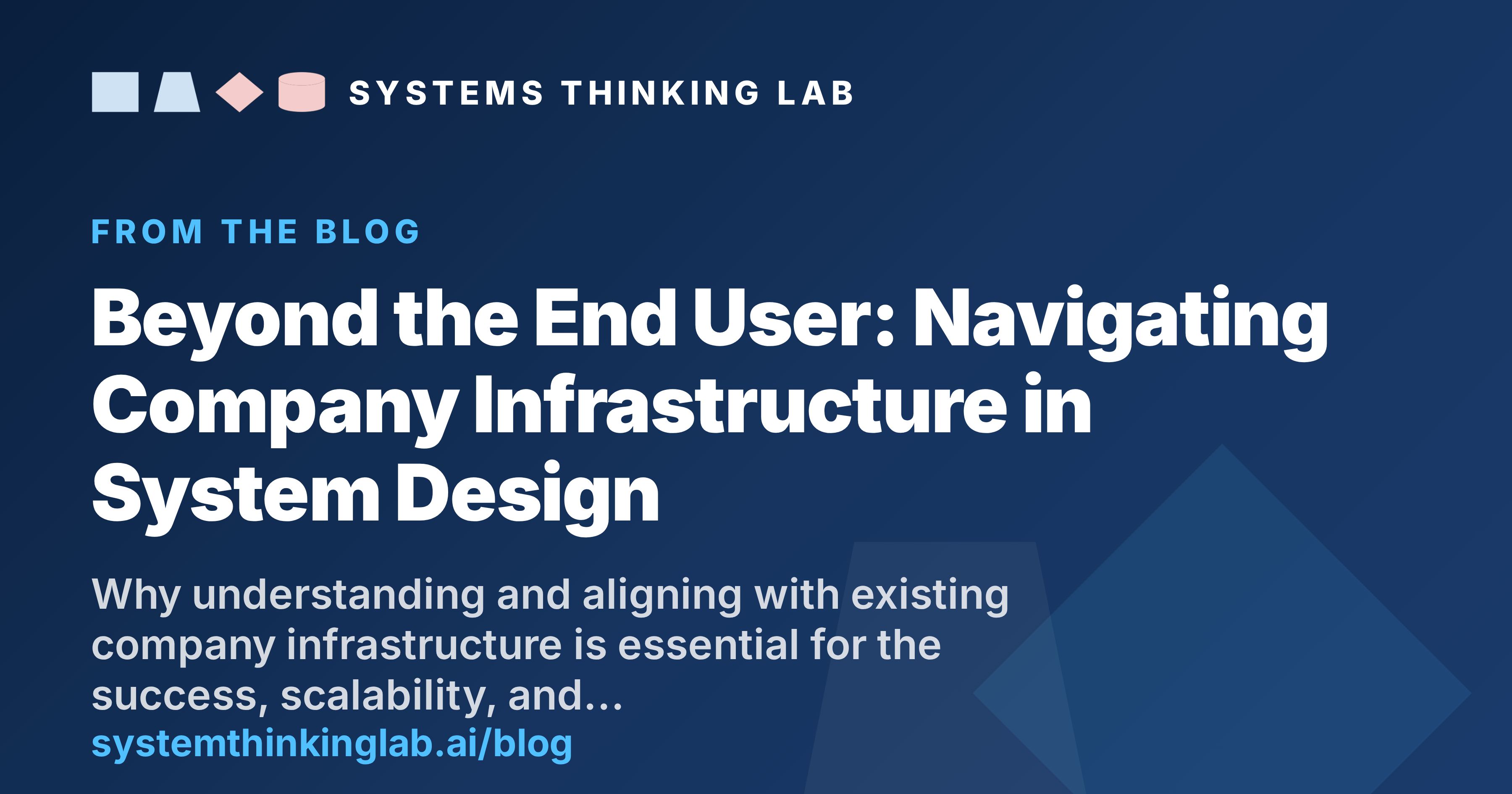 SYSTEMS THINKING LAB

FROM THE BLOG

Beyond the End User: Navigating Company Infrastructure in System Design

Why understanding and aligning with existing company infrastructure is essential for the success, scalability, and...

systemthinkinglab.ai/blog